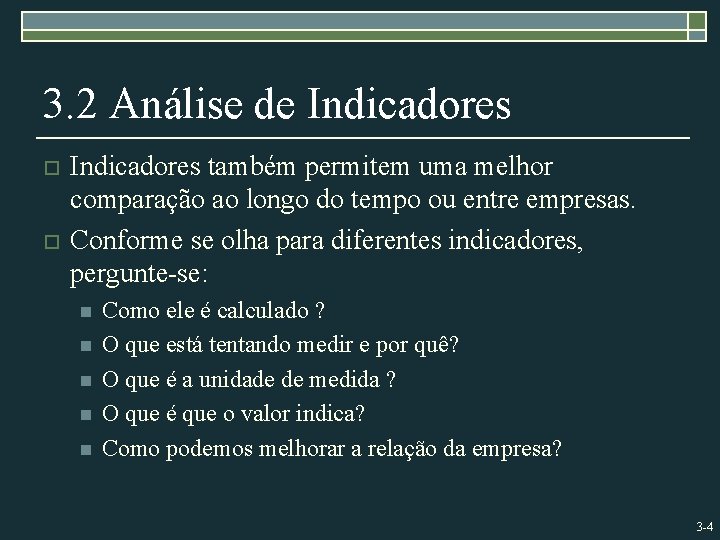 3.2 Análise de Indicadores

Indicadores também permitem uma melhor comparação ao longo do tempo ou entre empresas.

Conforme se olha para diferentes indicadores, pergunte-se:

Como ele é calculado ?

O que está tentando medir e por quê?

O que é a unidade de medida ?

O que é que o valor indica?

Como podemos melhorar a relação da empresa?

3-4